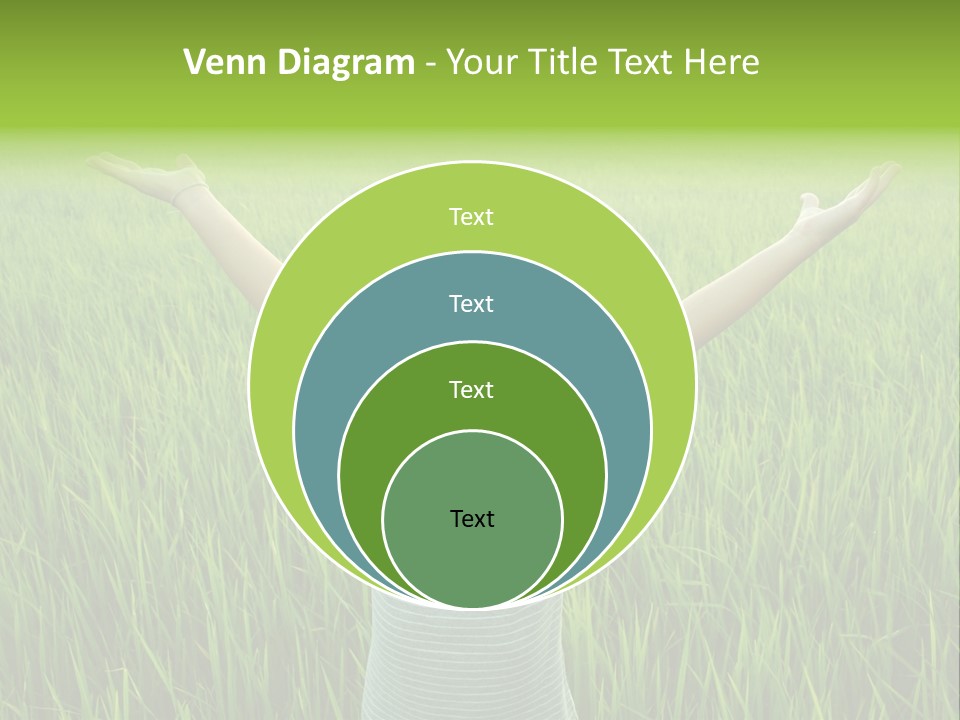 Venn Diagram - Your Title Text Here

Text

Text

Text

Text